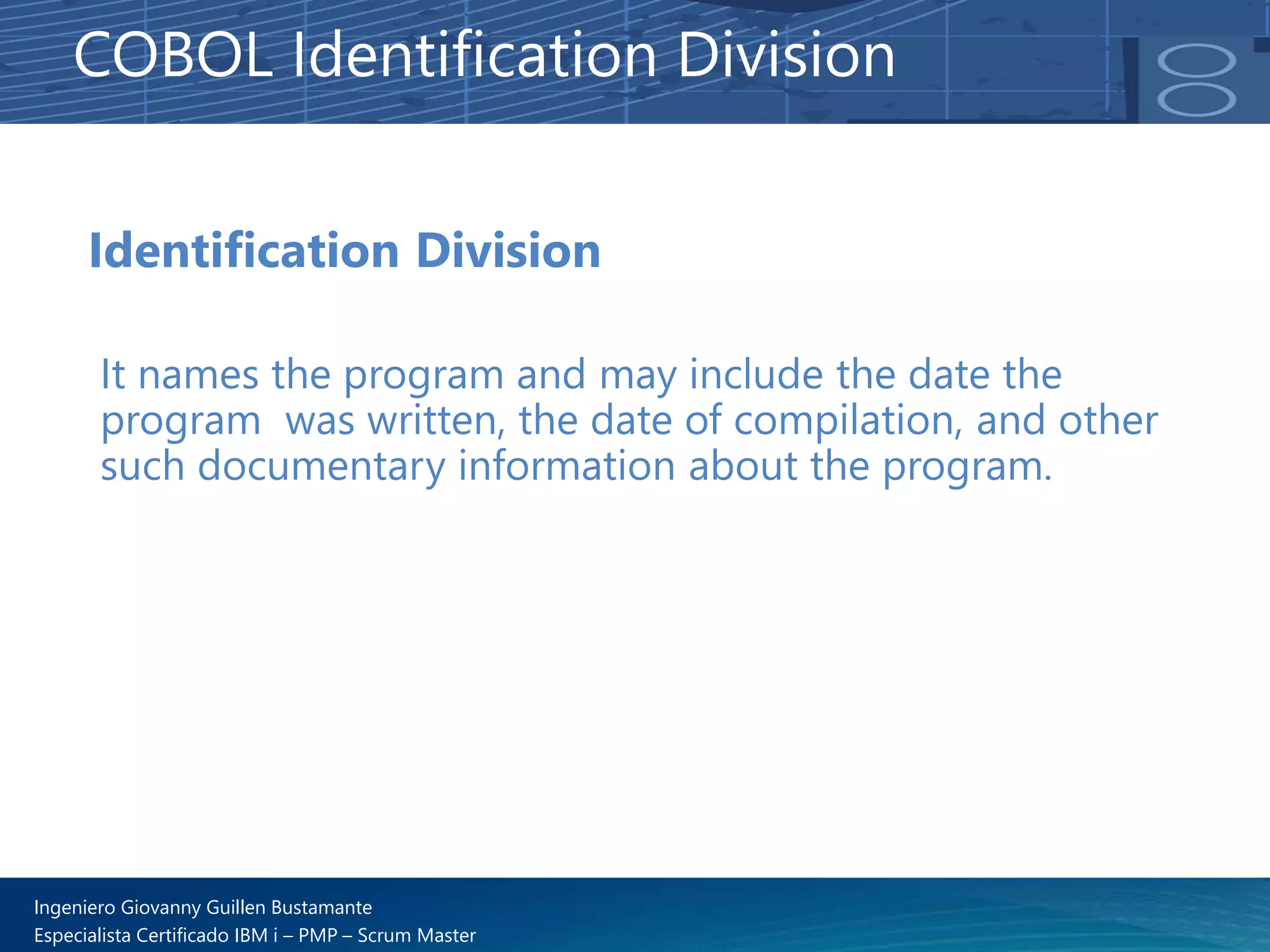 COBOL Identification Division

Identification Division

It names the program and may include the date the program was written, the date of compilation, and other such documentary information about the program.

Ingeniero Giovanny Guillen Bustamante
Especialista Certificado IBM i – PMP – Scrum Master